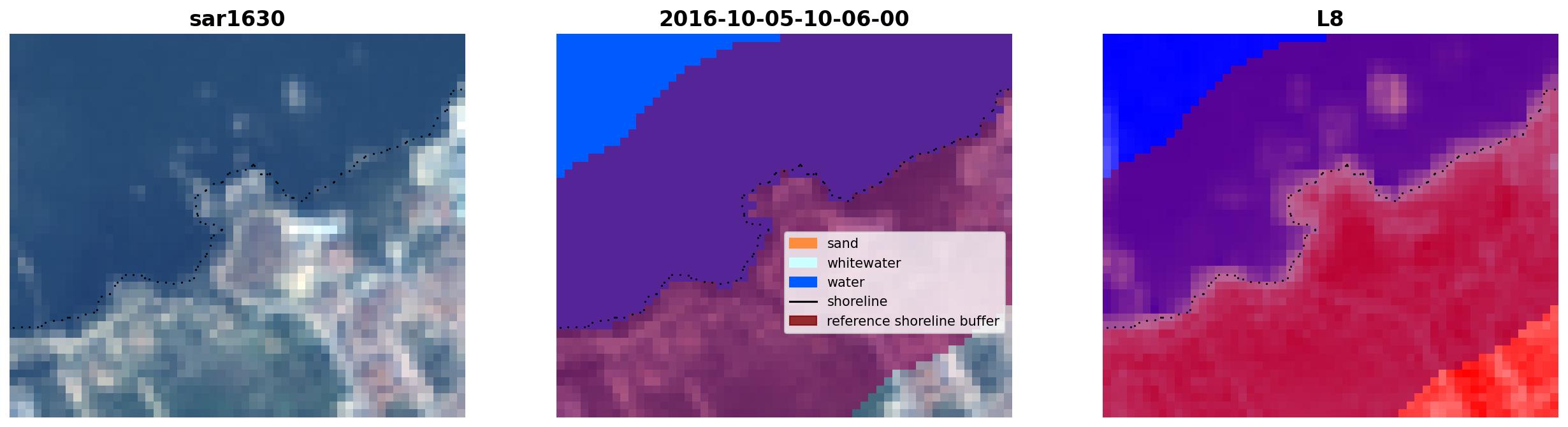 sar1630

2016-10-05-10-06-00

sand
whitewater
water
shoreline
reference shoreline buffer

L8